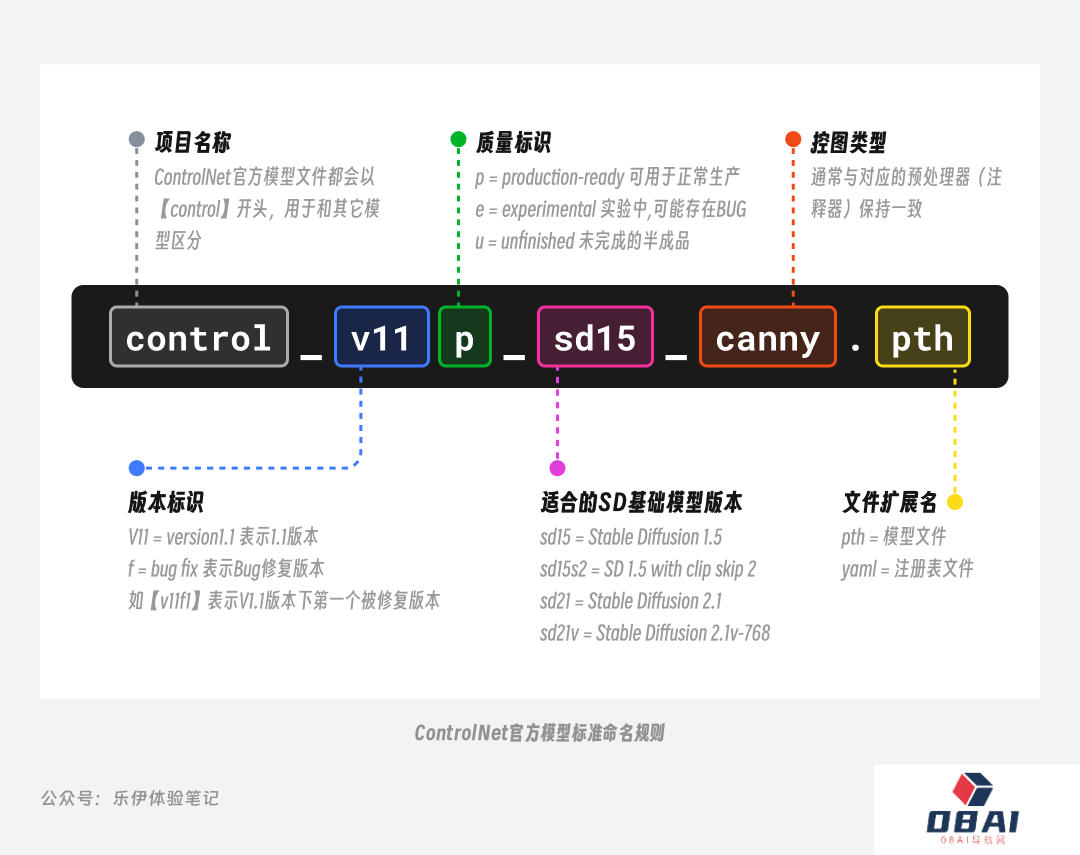 项目名称
ControlNet官方模型文件都会以【control】开头，用于和其它模型区分

质量标识
p = production-ready 可用于正常生产
e = experimental 实验中,可能存在BUG
u = unfinished 未完成的半成品

控图类型
通常与对应的预处理器（注释器）保持一致

control _ v11 p _ sd15 _ canny . pth

版本标识
V11 = version1.1 表示1.1版本
f = bug fix 表示Bug修复版本
如【v11f1】表示V1.1版本下第一个被修复版本

适合的SD基础模型版本
sd15 = Stable Diffusion 1.5
sd15s2 = SD 1.5 with clip skip 2
sd21 = Stable Diffusion 2.1
sd21v = Stable Diffusion 2.1v-768

文件扩展名
pth = 模型文件
yaml = 注册表文件

ControlNet官方模型标准命名规则

公众号：乐伊体验笔记

OBAI
OBAI导航网